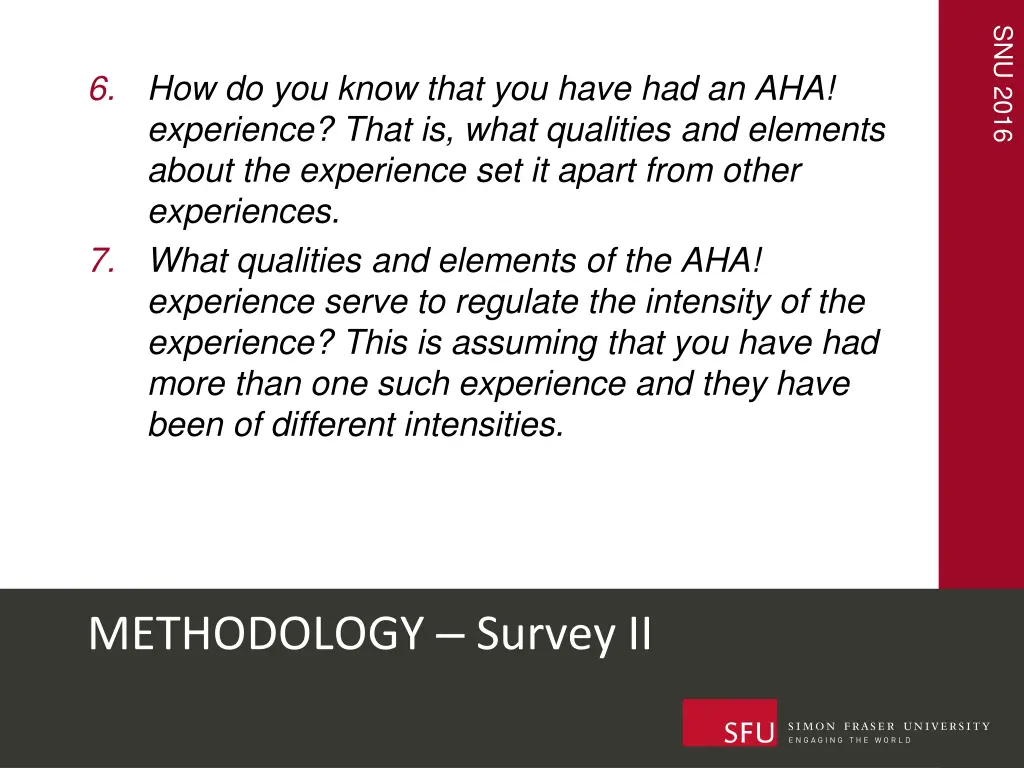 SNU 2016

6. How do you know that you have had an AHA! experience? That is, what qualities and elements about the experience set it apart from other experiences.
7. What qualities and elements of the AHA! experience serve to regulate the intensity of the experience? This is assuming that you have had more than one such experience and they have been of different intensities.

METHODOLOGY – Survey II

SFU SIMON FRASER UNIVERSITY
ENGAGING THE WORLD